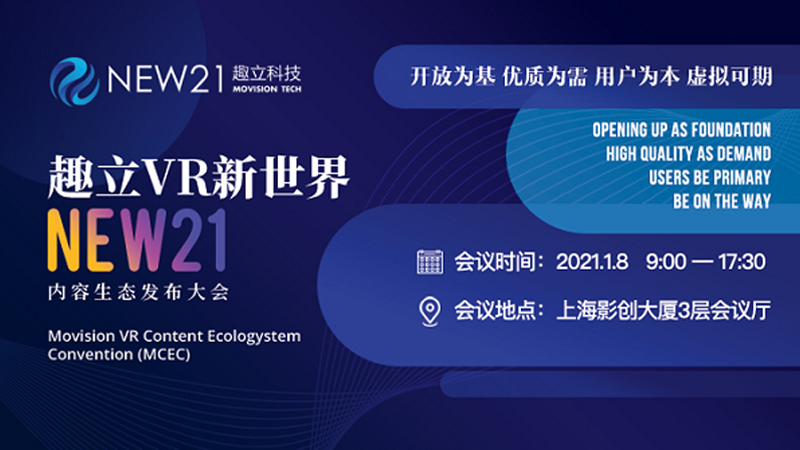 NEW21 趣立科技 MOVISION TECH

趣立VR新世界

NEW21

内容生态发布大会

Movision VR Content Ecologystem Convention (MCEC)

开放为基 优质为需 用户为本 虚拟可期

OPENING UP AS FOUNDATION
HIGH QUALITY AS DEMAND
USERS BE PRIMARY
BE ON THE WAY

会议时间：2021.1.8 9:00 — 17:30

会议地点：上海影创大厦3层会议厅